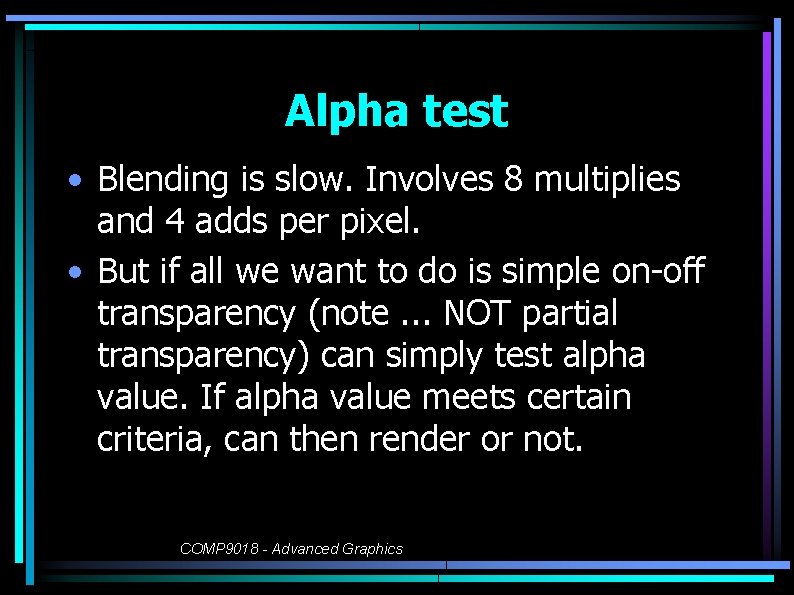 Alpha test

• Blending is slow. Involves 8 multiplies and 4 adds per pixel.

• But if all we want to do is simple on-off transparency (note ... NOT partial transparency) can simply test alpha value. If alpha value meets certain criteria, can then render or not.

COMP9018 - Advanced Graphics